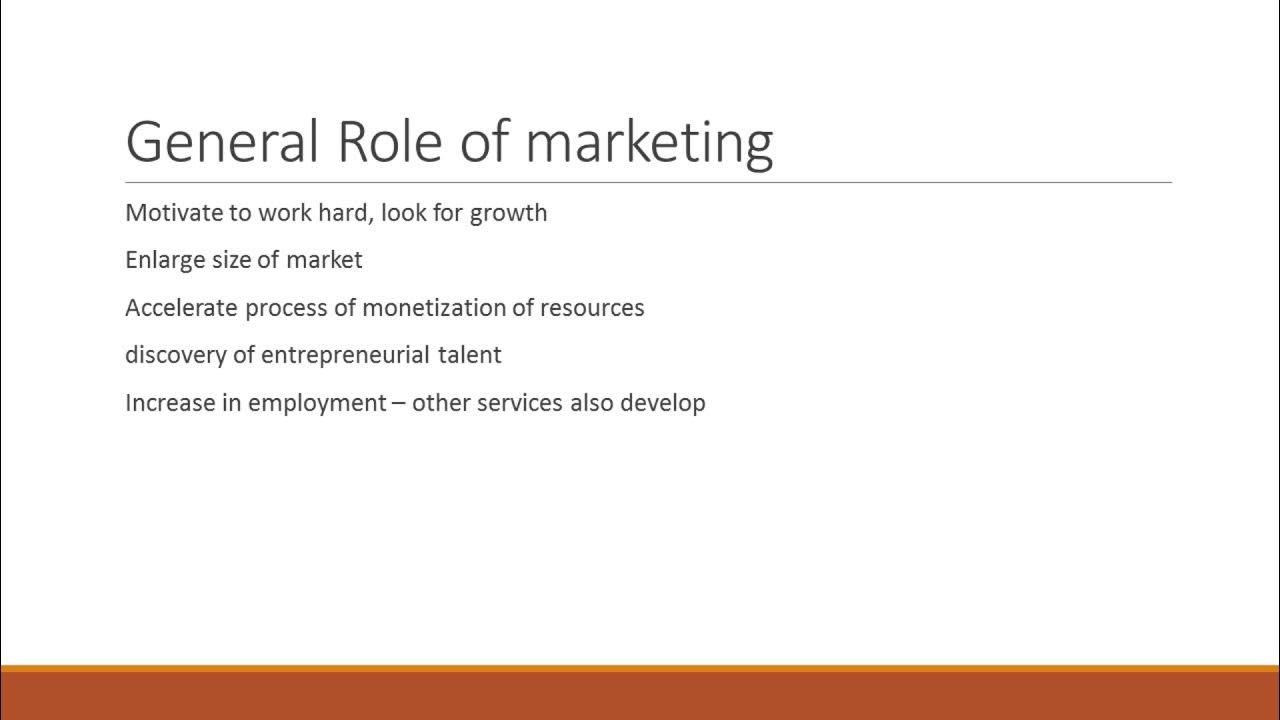 General Role of marketing

Motivate to work hard, look for growth

Enlarge size of market

Accelerate process of monetization of resources

discovery of entrepreneurial talent

Increase in employment – other services also develop